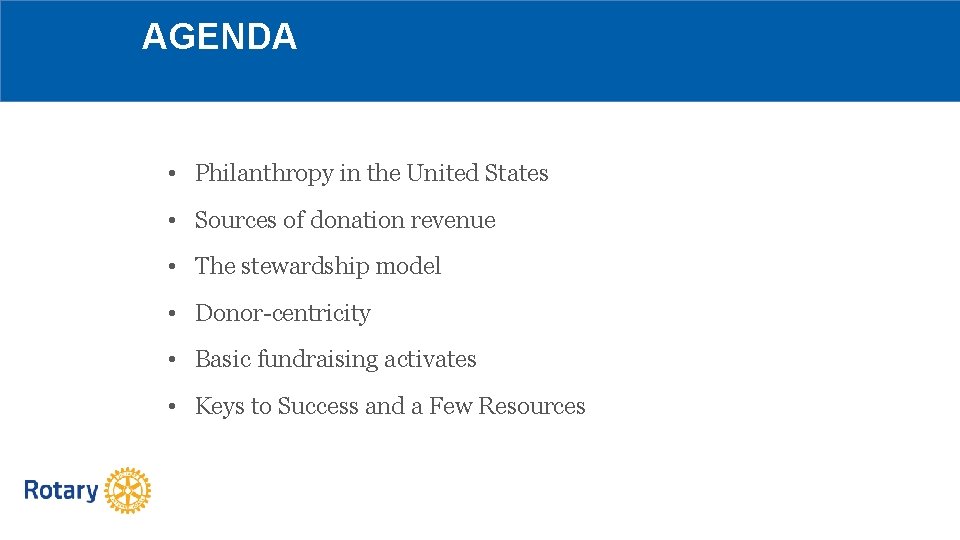 AGENDA

• Philanthropy in the United States
• Sources of donation revenue
• The stewardship model
• Donor-centricity
• Basic fundraising activates
• Keys to Success and a Few Resources

Rotary